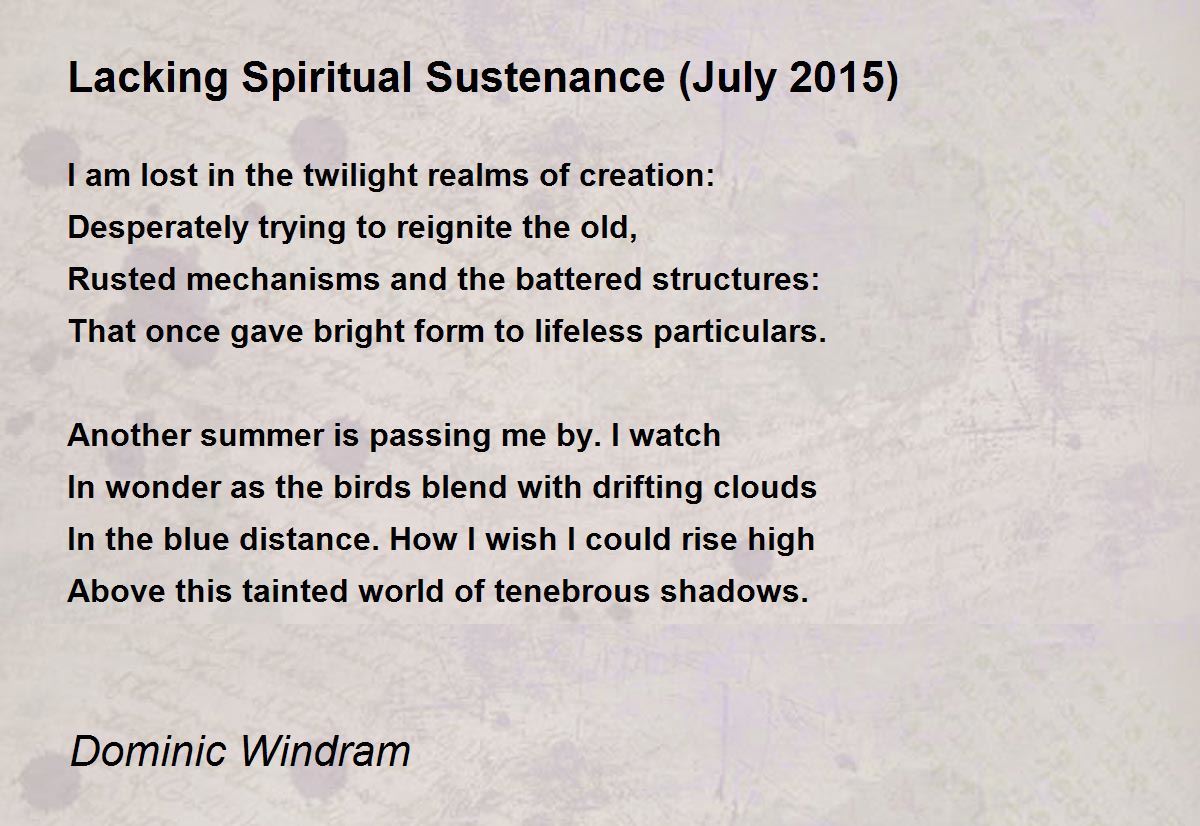 Lacking Spiritual Sustenance (July 2015)

I am lost in the twilight realms of creation:
Desperately trying to reignite the old,
Rusted mechanisms and the battered structures:
That once gave bright form to lifeless particulars.

Another summer is passing me by. I watch
In wonder as the birds blend with drifting clouds
In the blue distance. How I wish I could rise high
Above this tainted world of tenebrous shadows.

Dominic Windram